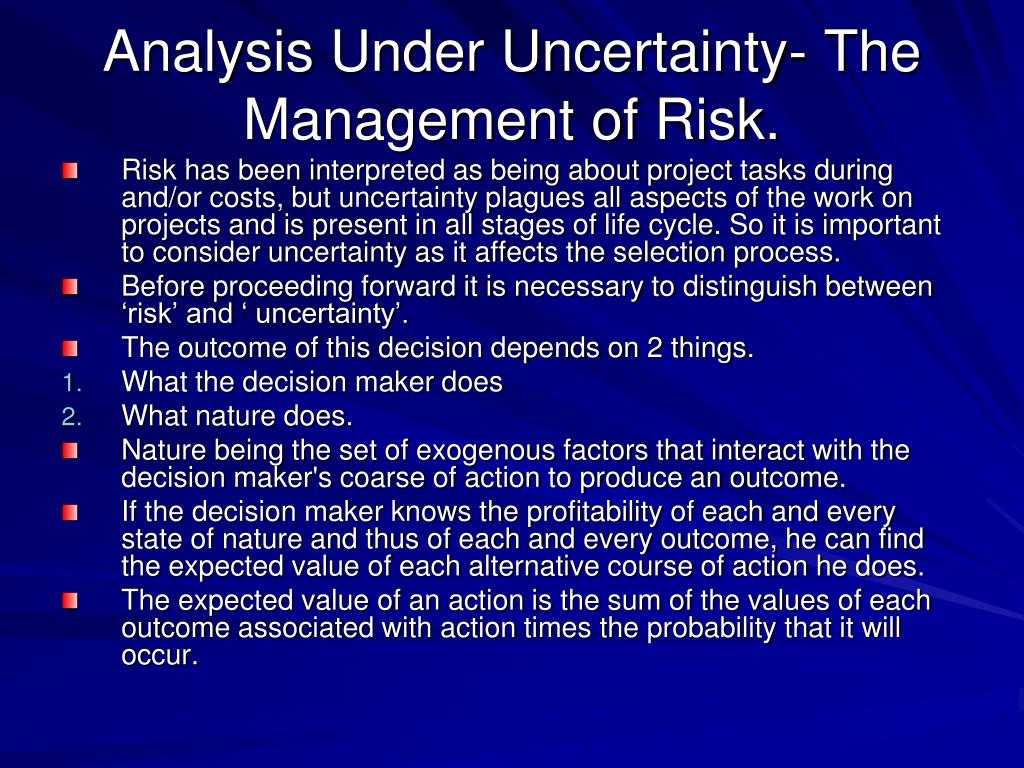 Analysis Under Uncertainty- The Management of Risk.

Risk has been interpreted as being about project tasks during and/or costs, but uncertainty plagues all aspects of the work on projects and is present in all stages of life cycle. So it is important to consider uncertainty as it affects the selection process.

Before proceeding forward it is necessary to distinguish between ‘risk’ and ‘ uncertainty’.

The outcome of this decision depends on 2 things.

1. What the decision maker does

2. What nature does.

Nature being the set of exogenous factors that interact with the decision maker's coarse of action to produce an outcome.

If the decision maker knows the profitability of each and every state of nature and thus of each and every outcome, he can find the expected value of each alternative course of action he does.

The expected value of an action is the sum of the values of each outcome associated with action times the probability that it will occur.